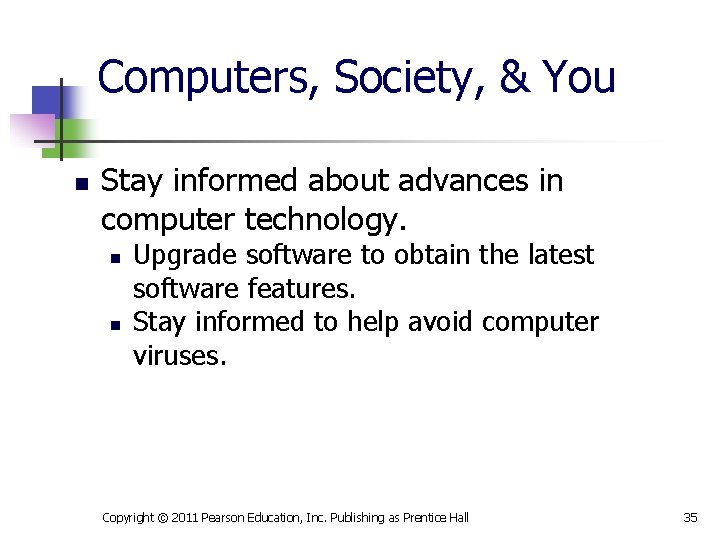 Computers, Society, & You

- Stay informed about advances in computer technology.
  - Upgrade software to obtain the latest software features.
  - Stay informed to help avoid computer viruses.

Copyright © 2011 Pearson Education, Inc. Publishing as Prentice Hall

35